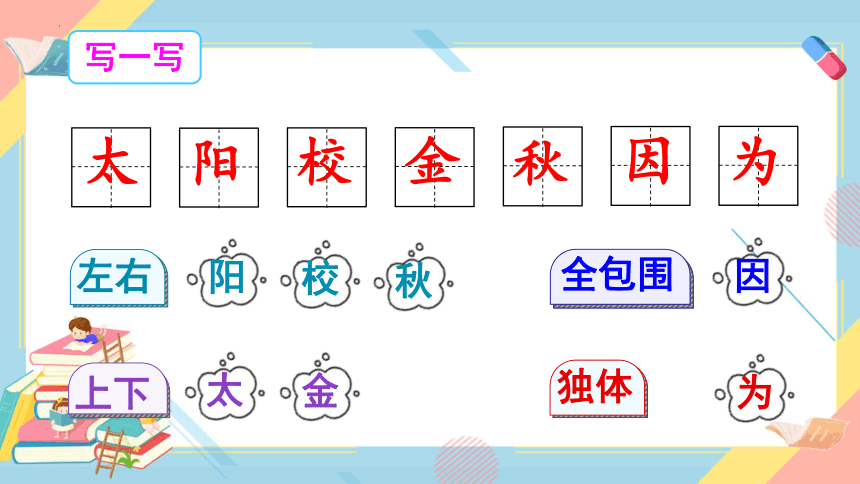 写一写

太 阳 校 金 秋 因 为

左右 阳 校 秋

全包围 因

上下 太 金

独体 为